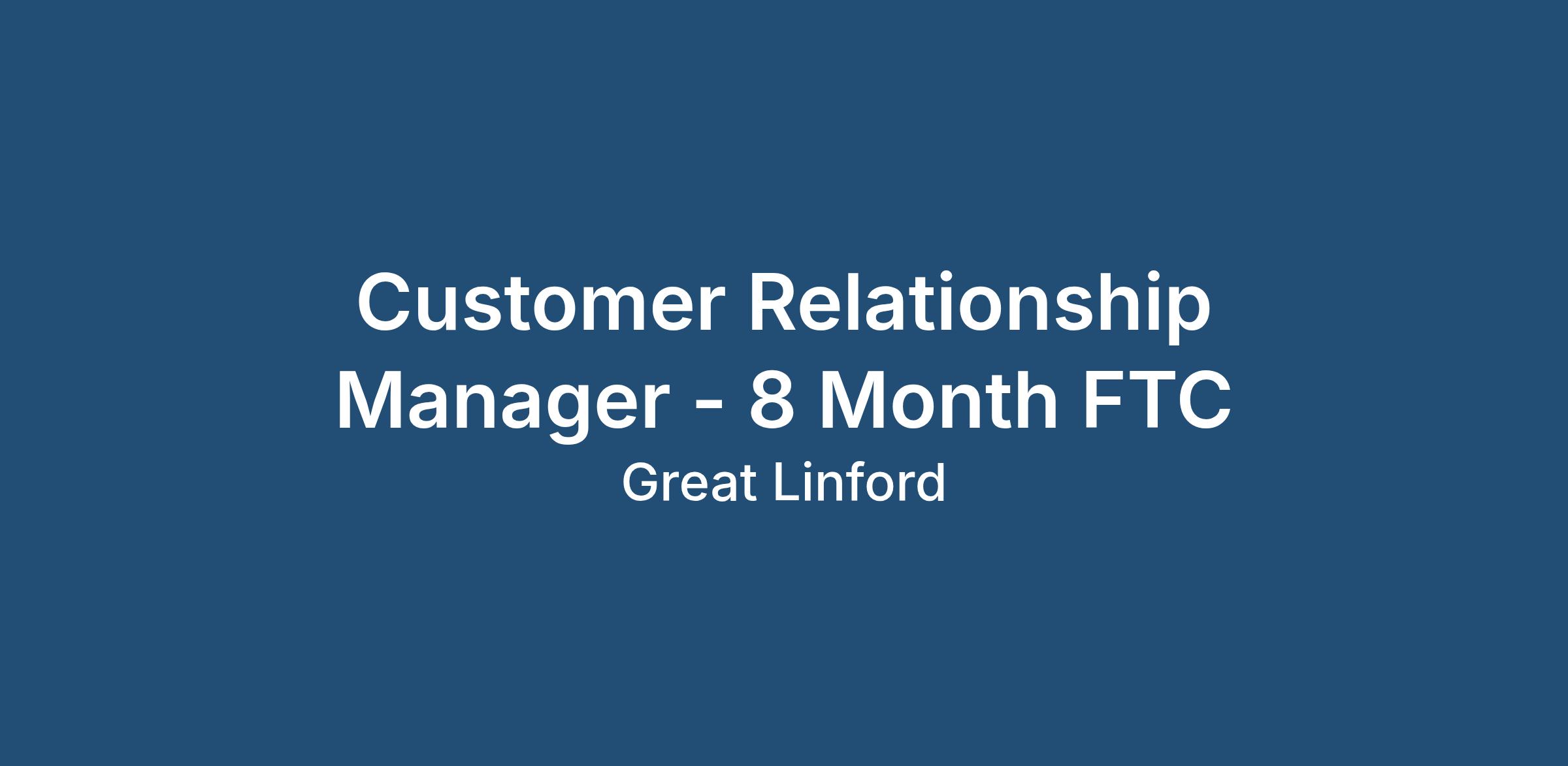 Customer Relationship Manager - 8 Month FTC

Great Linford